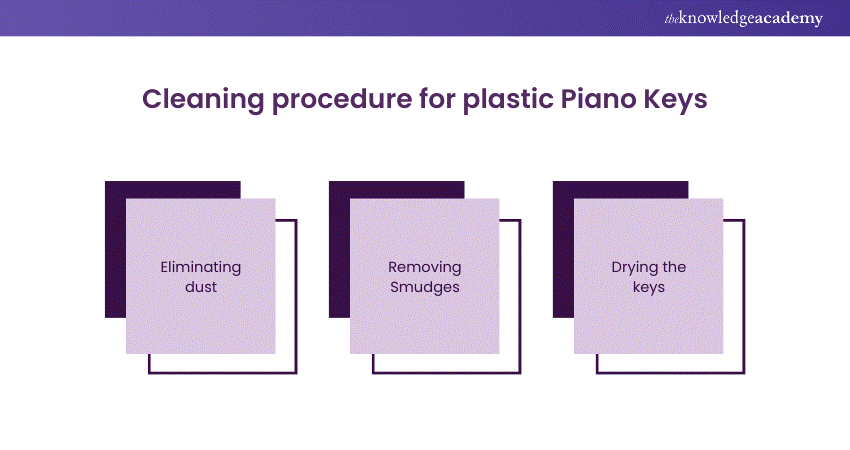 theknowledgeacademy

Cleaning procedure for plastic Piano Keys

Eliminating dust

Removing Smudges

Drying the keys